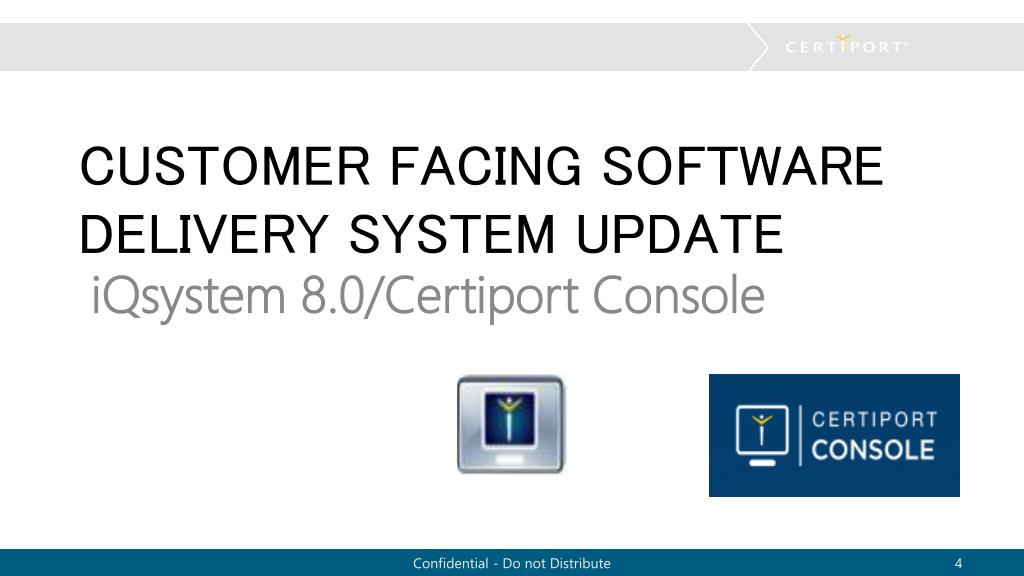 CERTIPORT®

CUSTOMER FACING SOFTWARE DELIVERY SYSTEM UPDATE

iQsystem 8.0/Certiport Console

CERTIPORT CONSOLE

Confidential - Do not Distribute

4